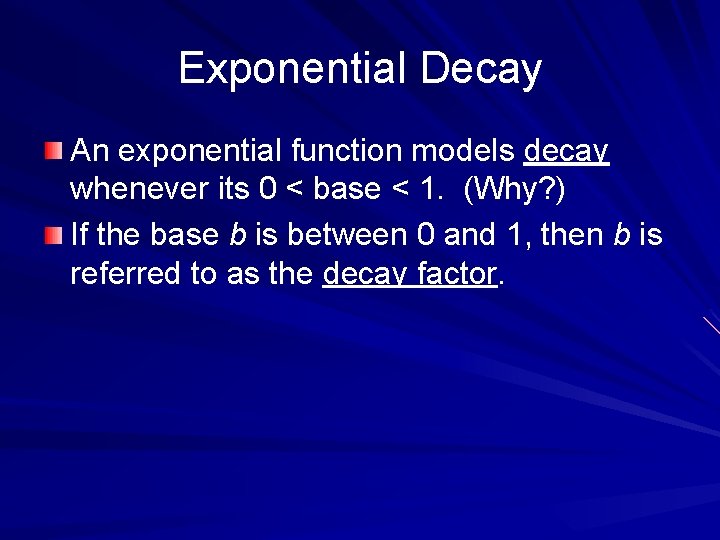 Exponential Decay

An exponential function models decay whenever its 0 < base < 1. (Why?)

If the base $b$ is between 0 and 1, then $b$ is referred to as the decay factor.